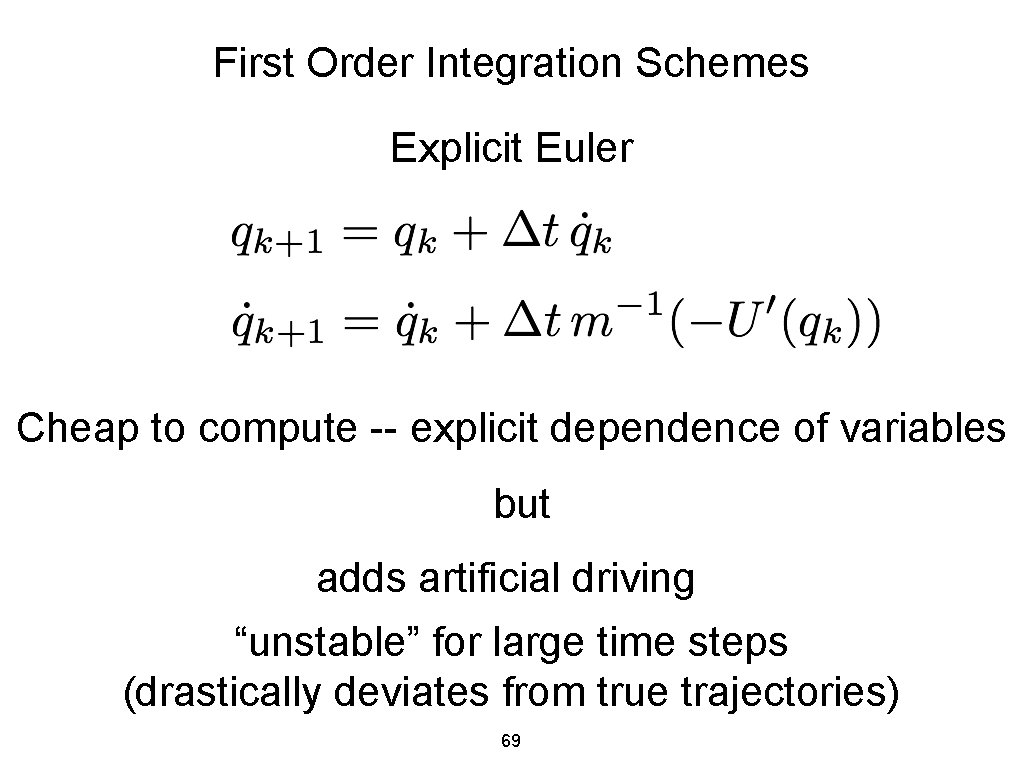 First Order Integration Schemes

Explicit Euler

$q_{k+1} = q_k + \Delta t \, \dot{q}_k$

$\dot{q}_{k+1} = \dot{q}_k + \Delta t \, m^{-1}(-U'(q_k))$

Cheap to compute -- explicit dependence of variables

but

adds artificial driving

“unstable” for large time steps (drastically deviates from true trajectories)

69